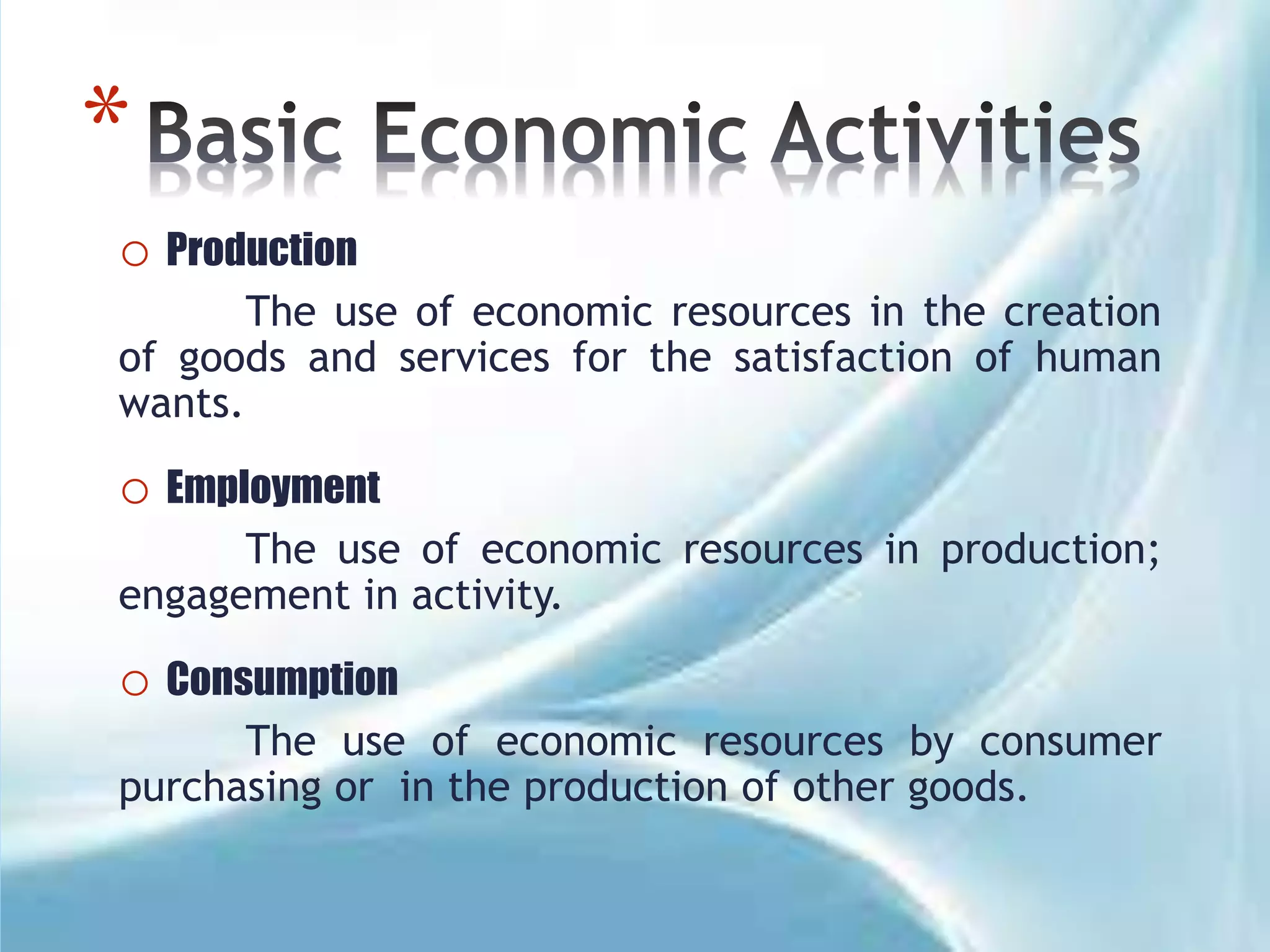 * Basic Economic Activities

○ Production

The use of economic resources in the creation of goods and services for the satisfaction of human wants.

○ Employment

The use of economic resources in production; engagement in activity.

○ Consumption

The use of economic resources by consumer purchasing or in the production of other goods.